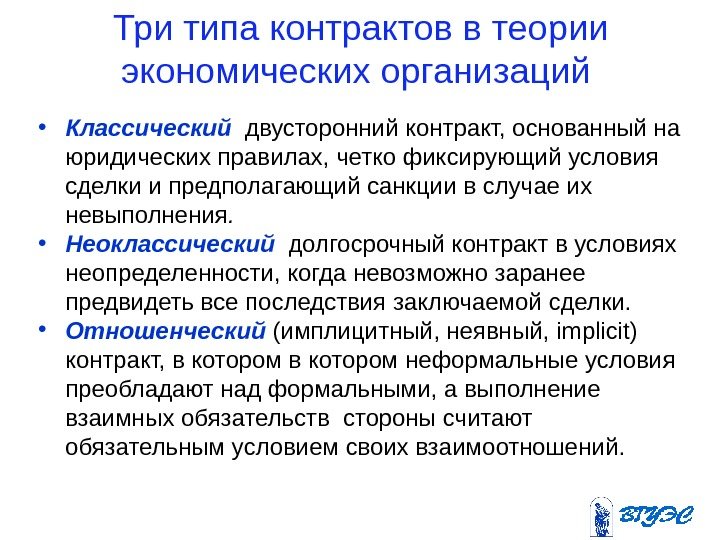 Три типа контрактов в теории экономических организаций

• Классический двусторонний контракт, основанный на юридических правилах, четко фиксирующий условия сделки и предполагающий санкции в случае их невыполнения.
• Неоклассический долгосрочный контракт в условиях неопределенности, когда невозможно заранее предвидеть все последствия заключаемой сделки.
• Отношенческий (имплицитный, неявный, implicit) контракт, в котором в котором неформальные условия преобладают над формальными, а выполнение взаимных обязательств стороны считают обязательным условием своих взаимоотношений.

ВГУЭС